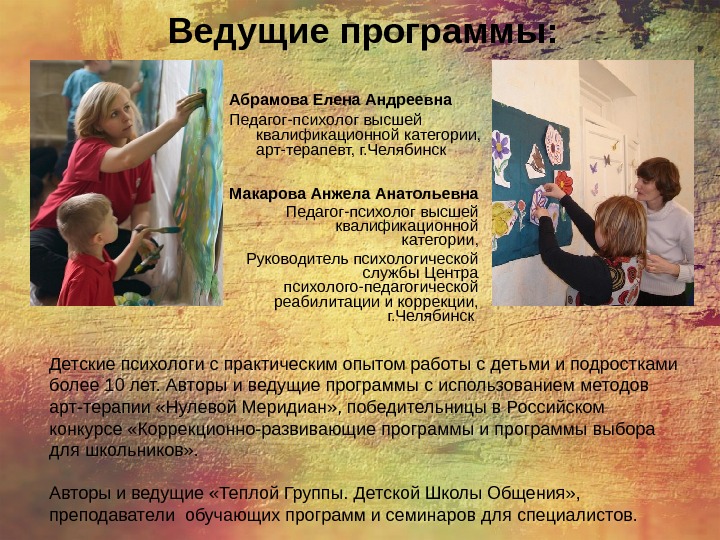 Ведущие программы:

Абрамова Елена Андреевна

Педагог-психолог высшей квалификационной категории, арт-терапевт, г.Челябинск

Макарова Анжела Анатольевна

Педагог-психолог высшей квалификационной категории,

Руководитель психологической службы Центра психолого-педагогической реабилитации и коррекции, г.Челябинск

Детские психологи с практическим опытом работы с детьми и подростками более 10 лет. Авторы и ведущие программы с использованием методов арт-терапии «Нулевой Меридиан», победительницы в Российском конкурсе «Коррекционно-развивающие программы и программы выбора для школьников».

Авторы и ведущие «Теплой Группы. Детской Школы Общения», преподаватели обучающих программ и семинаров для специалистов.